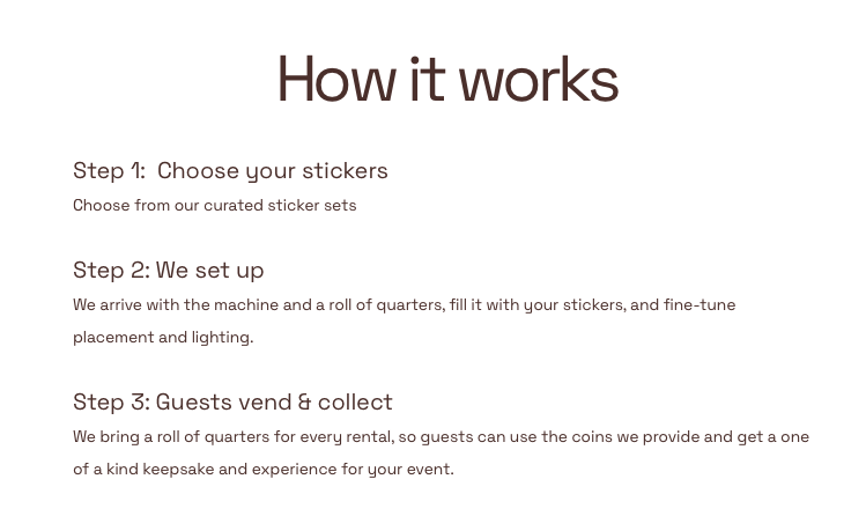 How it works

Step 1:  Choose your stickers

Choose from our curated sticker sets

Step 2: We set up

We arrive with the machine and a roll of quarters, fill it with your stickers, and fine-tune placement and lighting.

Step 3: Guests vend & collect

We bring a roll of quarters for every rental, so guests can use the coins we provide and get a one of a kind keepsake and experience for your event.